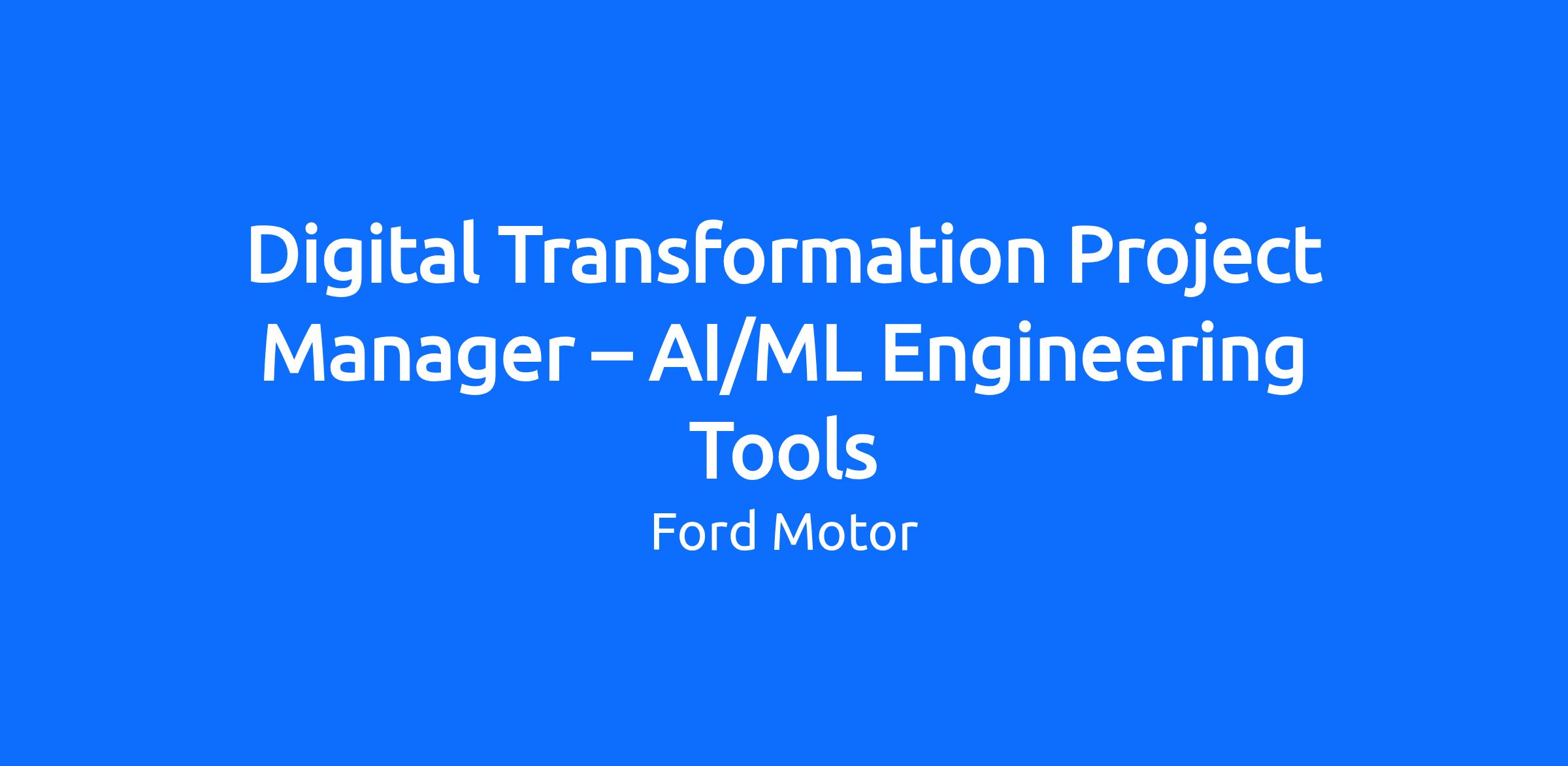 Digital Transformation Project Manager – AI/ML Engineering Tools

Ford Motor